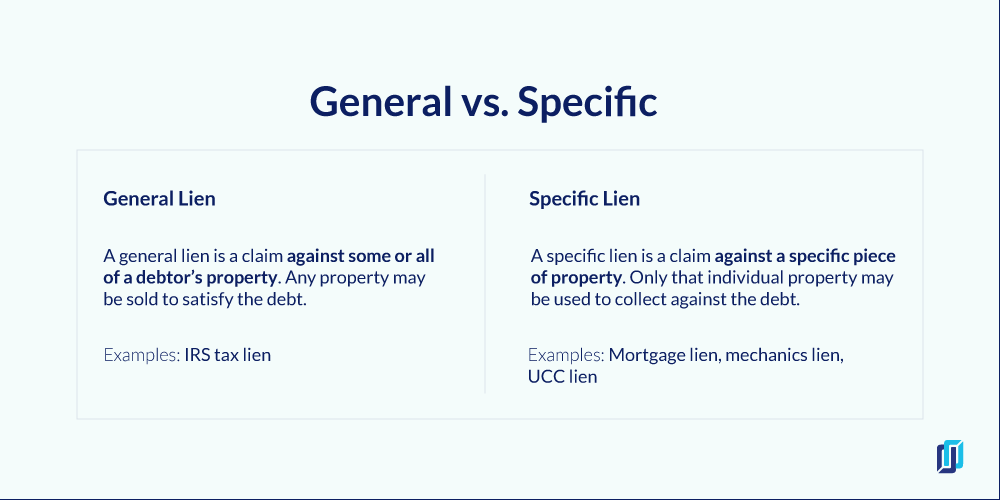 General vs. Specific

General Lien

A general lien is a claim against some or all of a debtor's property. Any property may be sold to satisfy the debt.

Examples: IRS tax lien

Specific Lien

A specific lien is a claim against a specific piece of property. Only that individual property may be used to collect against the debt.

Examples: Mortgage lien, mechanics lien, UCC lien